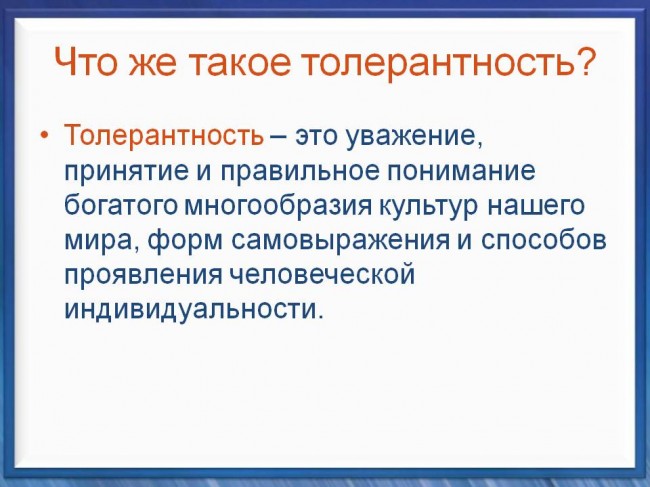 Что же такое толерантность?

• Толерантность – это уважение, принятие и правильное понимание богатого многообразия культур нашего мира, форм самовыражения и способов проявления человеческой индивидуальности.